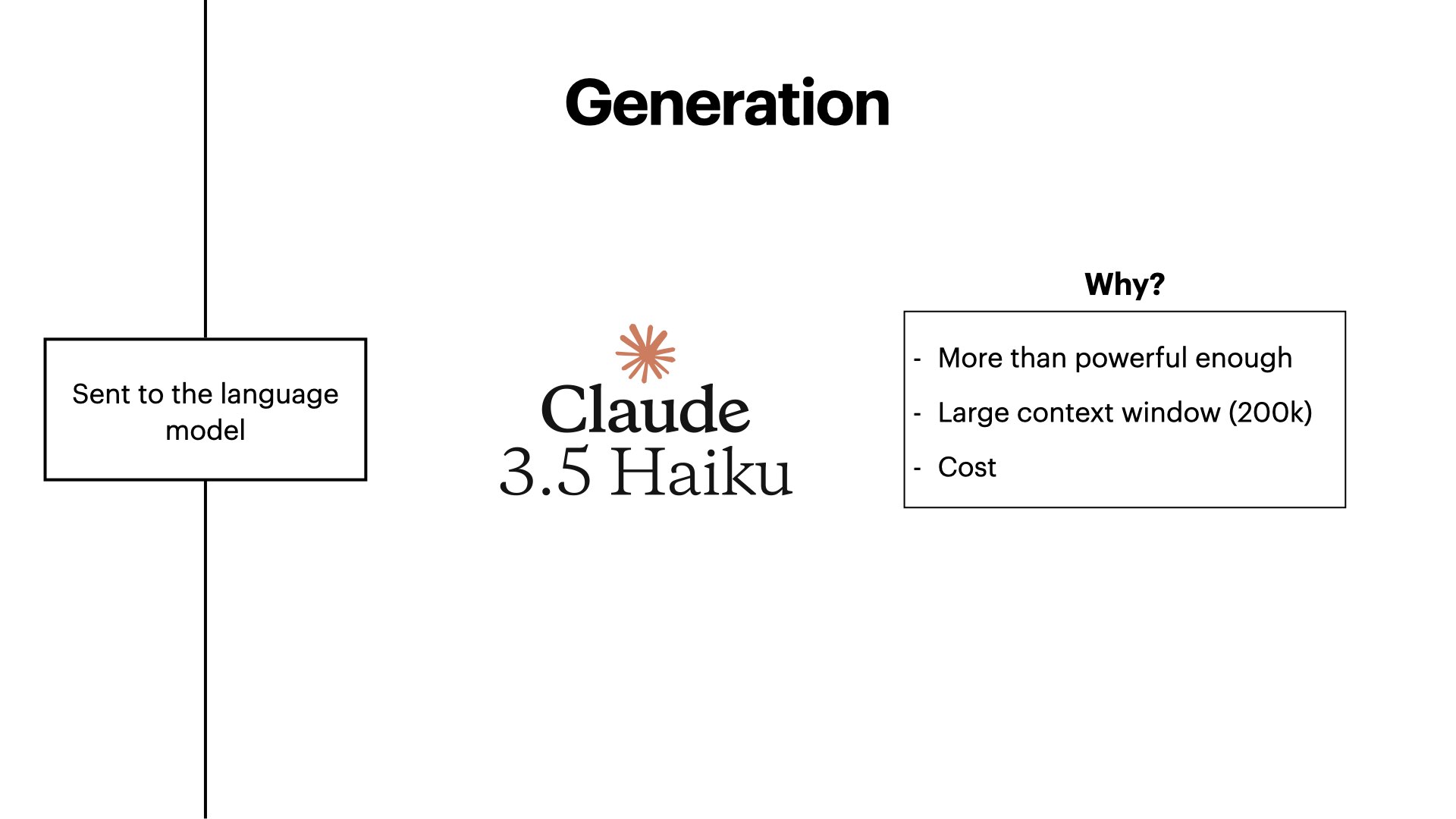 Generation

Sent to the language model

Claude
3.5 Haiku

Why?

- More than powerful enough
- Large context window (200k)
- Cost